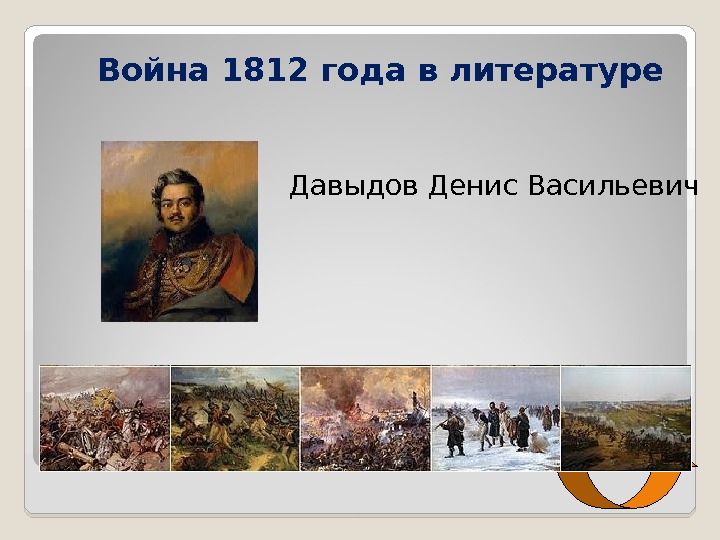 Война 1812 года в литературе

Давыдов Денис Васильевич